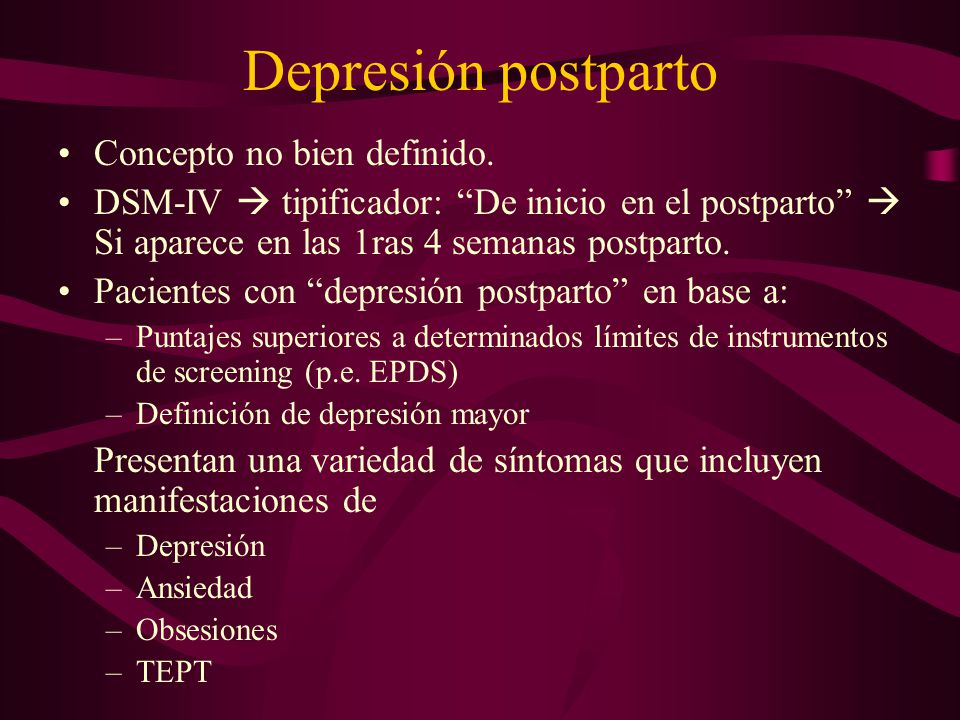 Depresión postparto

• Concepto no bien definido.
• DSM-IV → tipificador: “De inicio en el postparto” → Si aparece en las 1ras 4 semanas postparto.
• Pacientes con “depresión postparto” en base a:
– Puntajes superiores a determinados límites de instrumentos de screening (p.e. EPDS)
– Definición de depresión mayor

Presentan una variedad de síntomas que incluyen manifestaciones de
– Depresión
– Ansiedad
– Obsesiones
– TEPT